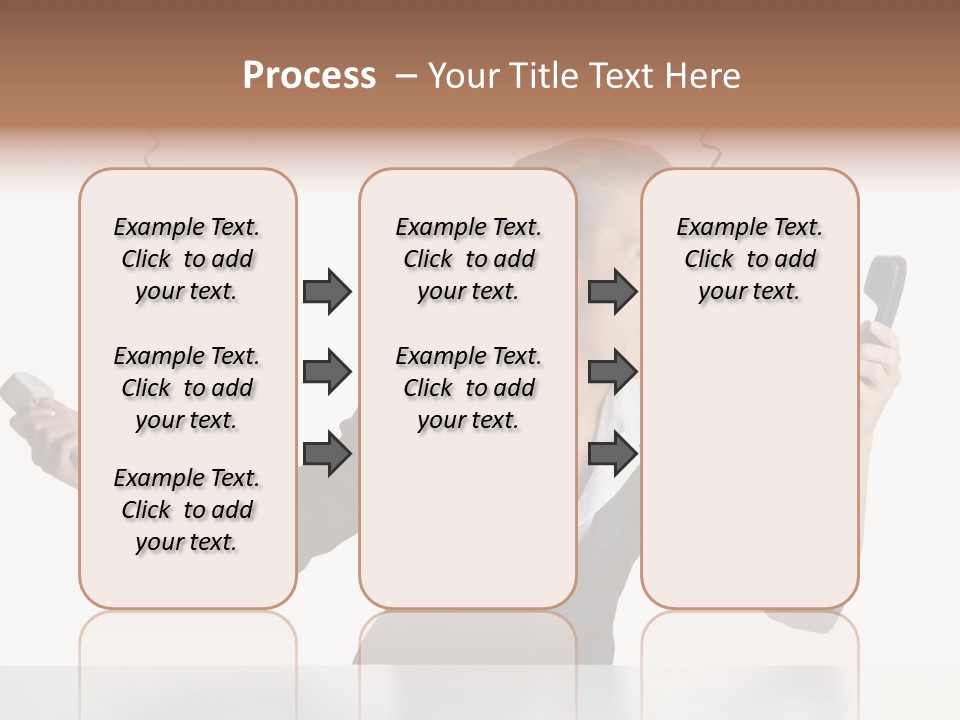 Process – Your Title Text Here

Example Text. Click to add your text.

Example Text. Click to add your text.

Example Text. Click to add your text.

Example Text. Click to add your text.

Example Text. Click to add your text.

Example Text. Click to add your text.